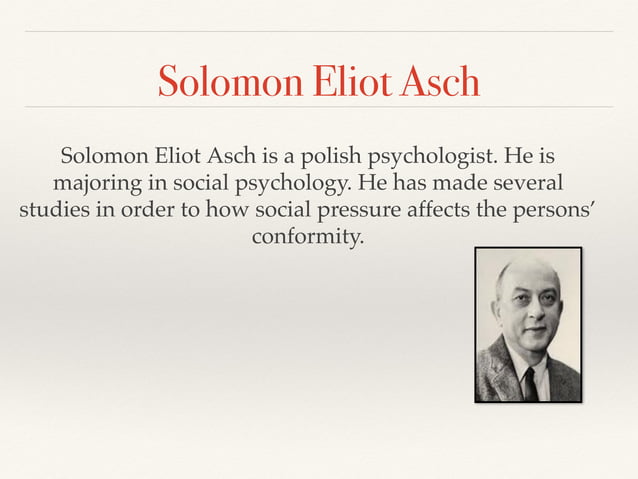 Solomon Eliot Asch

Solomon Eliot Asch is a polish psychologist. He is majoring in social psychology. He has made several studies in order to how social pressure affects the persons' conformity.